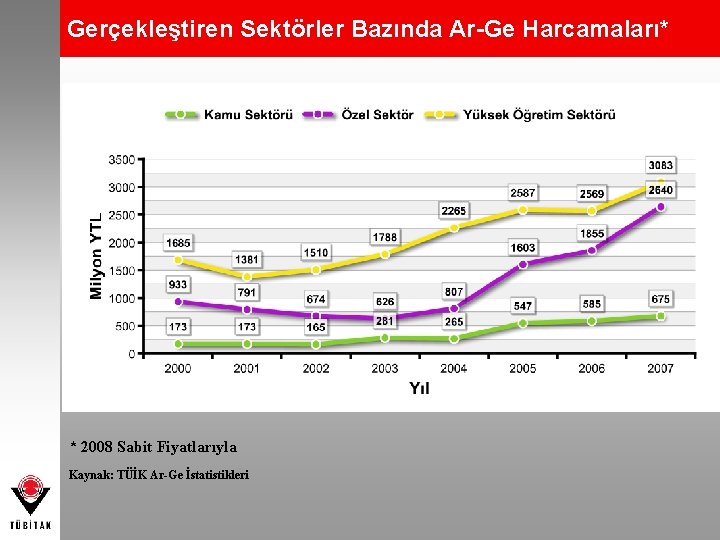 Gerçekleştiren Sektörler Bazında Ar-Ge Harcamaları*

Kamu Sektörü Özel Sektör Yüksek Öğretim Sektörü

Milyon YTL

3500
3000
2500
2000
1500
1000
500
0

1685 1381 1510 1788 2265 2587 2569 3083
933 791 674 626 807 1603 1855 2640
173 173 165 281 265 547 585 675

2000 2001 2002 2003 2004 2005 2006 2007

Yıl

* 2008 Sabit Fiyatlarıyla

Kaynak: TÜİK Ar-Ge İstatistikleri

TÜBİTAK